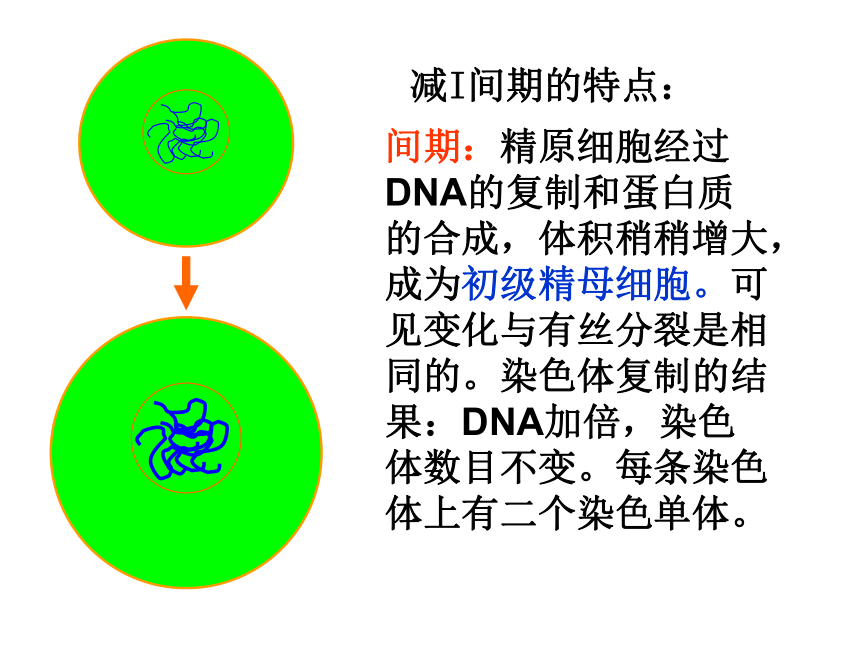 减I间期的特点：

间期：精原细胞经过DNA的复制和蛋白质的合成，体积稍稍增大，成为初级精母细胞。可见变化与有丝分裂是相同的。染色体复制的结果：DNA加倍，染色体数目不变。每条染色体上有二个染色单体。